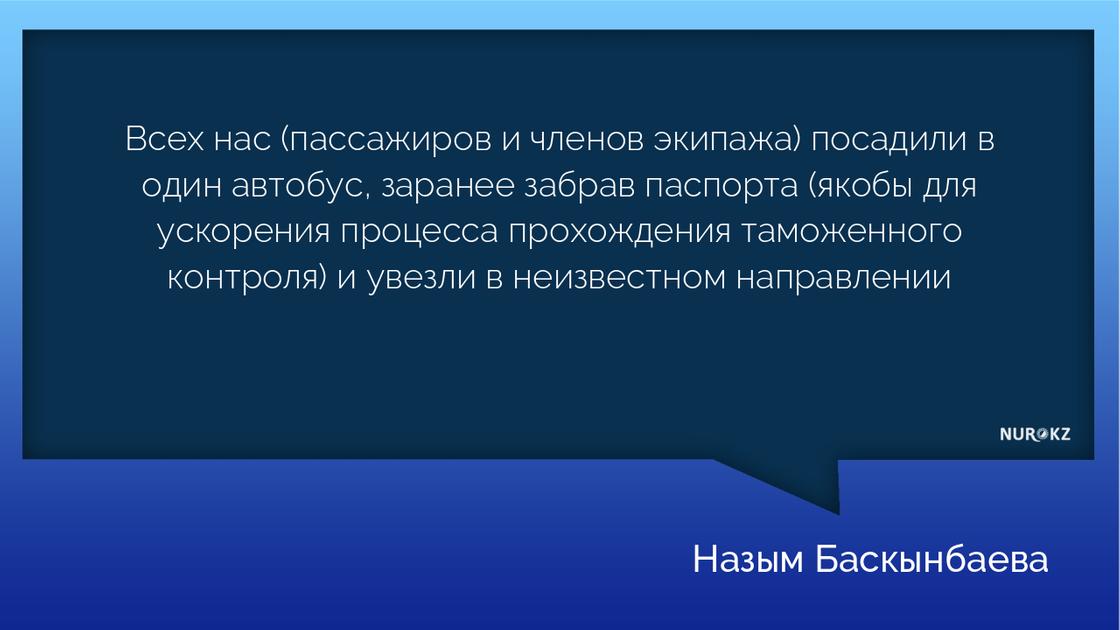 Всех нас (пассажиров и членов экипажа) посадили в один автобус, заранее забрав паспорта (якобы для ускорения процесса прохождения таможенного контроля) и увезли в неизвестном направлении

NUR.KZ

Назым Баскынбаева